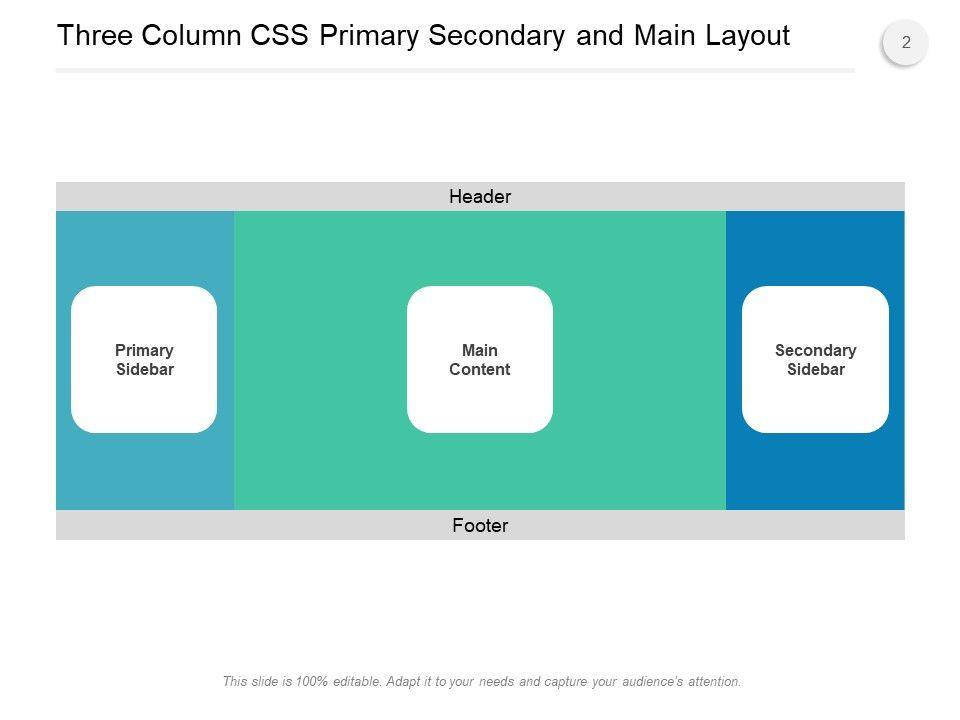 Three Column CSS Primary Secondary and Main Layout

2

Header

Primary Sidebar

Main Content

Secondary Sidebar

Footer

This slide is 100% editable. Adapt it to your needs and capture your audience's attention.